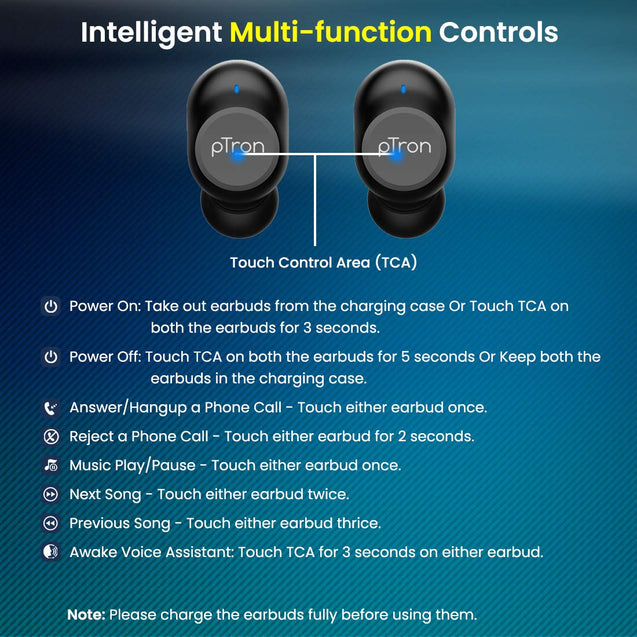 Intelligent Multi-function Controls

pTron pTron

Touch Control Area (TCA)

Power On: Take out earbuds from the charging case Or Touch TCA on both the earbuds for 3 seconds.

Power Off: Touch TCA on both the earbuds for 5 seconds Or Keep both the earbuds in the charging case.

Answer/Hangup a Phone Call - Touch either earbud once.

Reject a Phone Call - Touch either earbud for 2 seconds.

Music Play/Pause - Touch either earbud once.

Next Song - Touch either earbud twice.

Previous Song - Touch either earbud thrice.

Awake Voice Assistant: Touch TCA for 3 seconds on either earbud.

Note: Please charge the earbuds fully before using them.